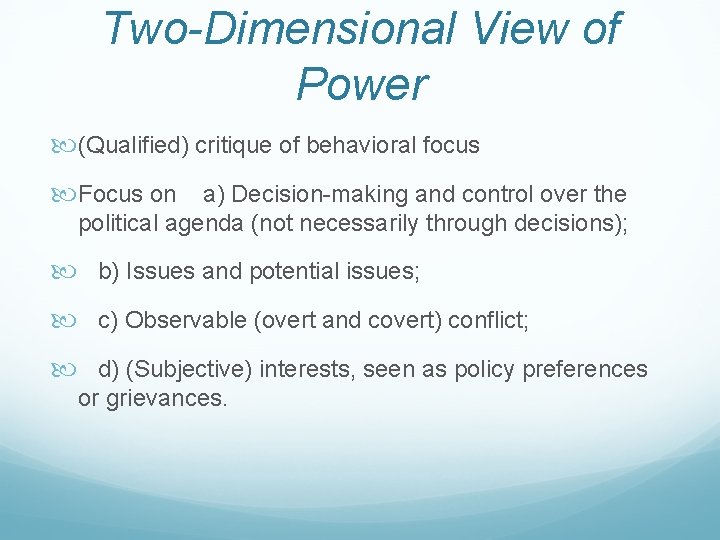 Two-Dimensional View of Power

(Qualified) critique of behavioral focus

Focus on a) Decision-making and control over the political agenda (not necessarily through decisions);

b) Issues and potential issues;

c) Observable (overt and covert) conflict;

d) (Subjective) interests, seen as policy preferences or grievances.